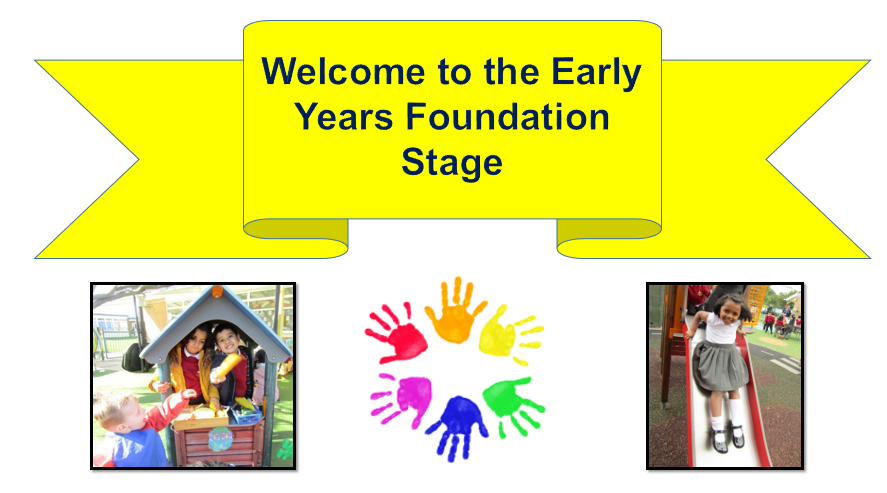 Welcome to the Early Years Foundation Stage